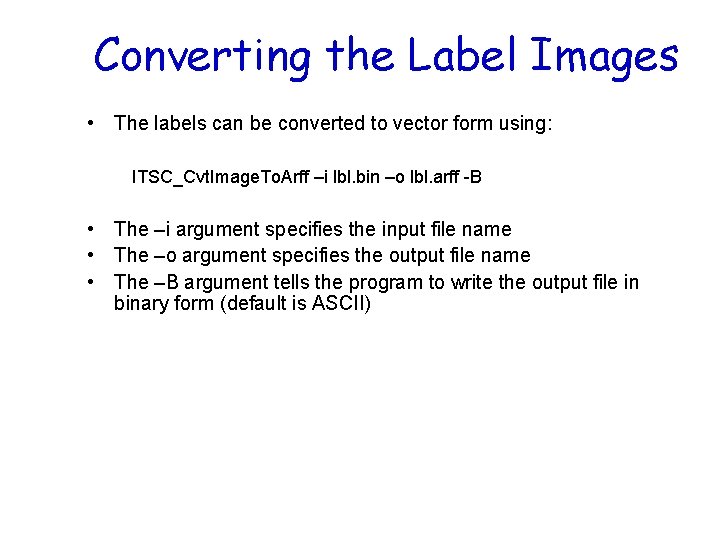 Converting the Label Images

• The labels can be converted to vector form using:

ITSC_CvtImageToArff –i lbl.bin –o lbl.arff -B

• The –i argument specifies the input file name
• The –o argument specifies the output file name
• The –B argument tells the program to write the output file in binary form (default is ASCII)